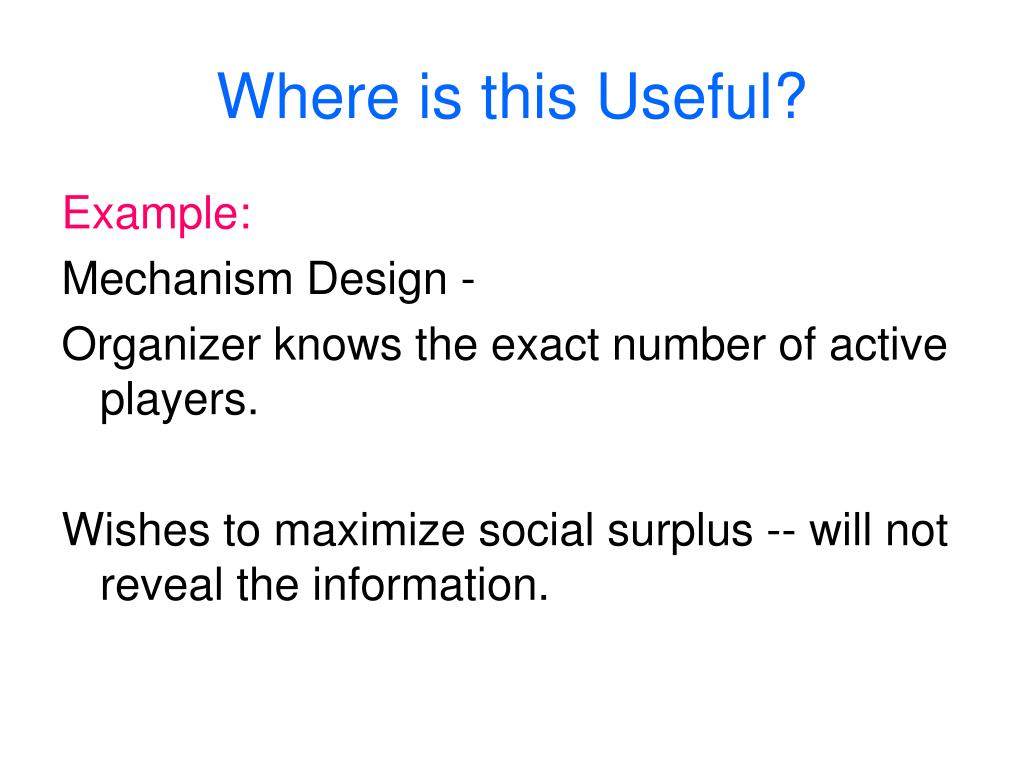 Where is this Useful?

Example:

Mechanism Design -

Organizer knows the exact number of active players.

Wishes to maximize social surplus -- will not reveal the information.